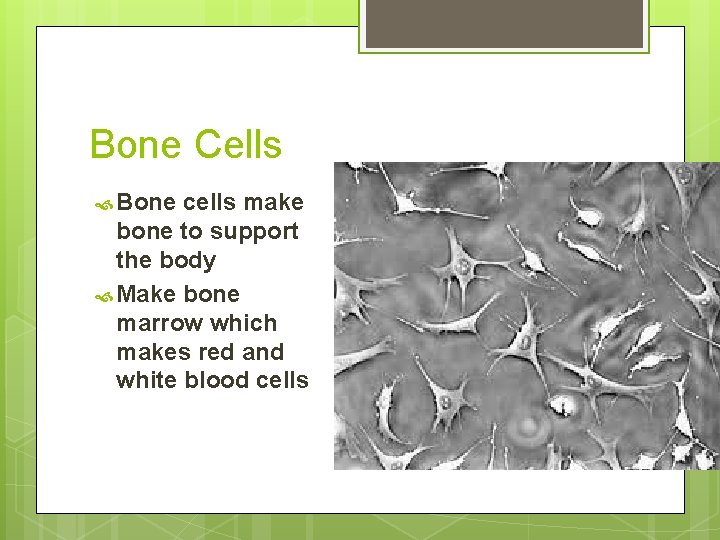 Bone Cells

Bone cells make bone to support the body

Make bone marrow which makes red and white blood cells